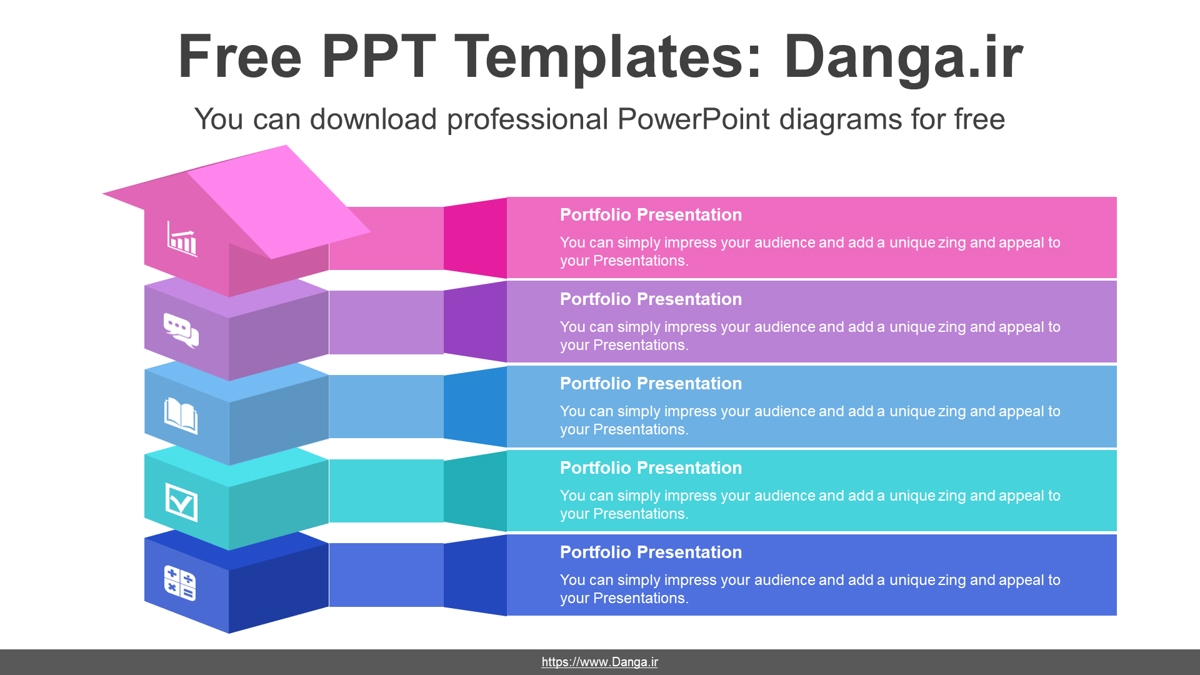 Free PPT Templates: Danga.ir

You can download professional PowerPoint diagrams for free

Portfolio Presentation

You can simply impress your audience and add a unique zing and appeal to your Presentations.

Portfolio Presentation

You can simply impress your audience and add a unique zing and appeal to your Presentations.

Portfolio Presentation

You can simply impress your audience and add a unique zing and appeal to your Presentations.

Portfolio Presentation

You can simply impress your audience and add a unique zing and appeal to your Presentations.

Portfolio Presentation

You can simply impress your audience and add a unique zing and appeal to your Presentations.

https://www.Danga.ir